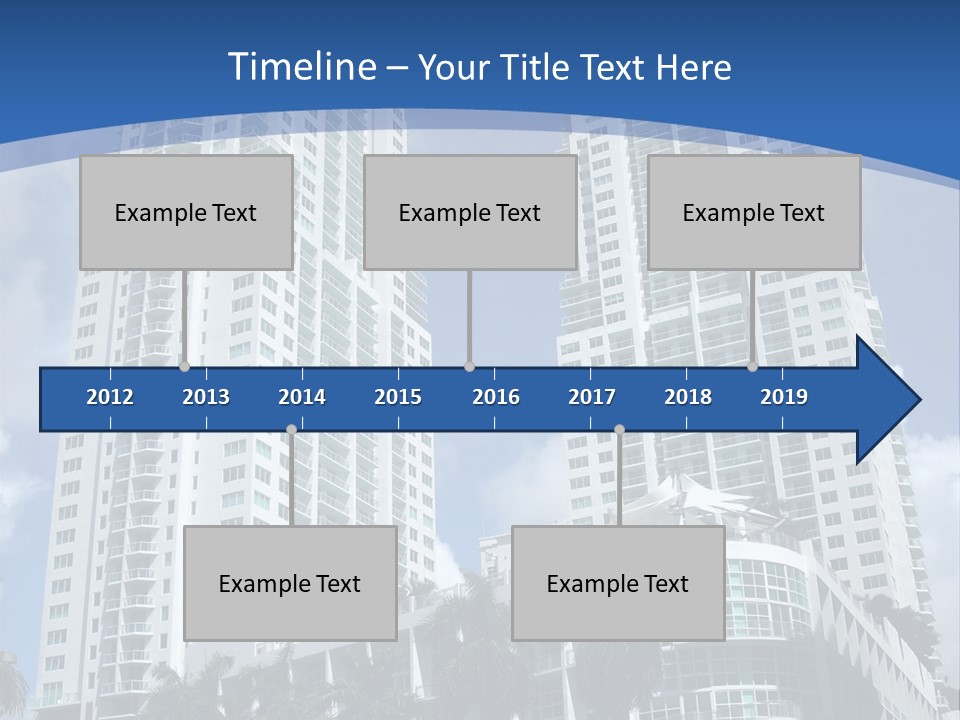 Timeline – Your Title Text Here

Example Text

Example Text

Example Text

2012 2013 2014 2015 2016 2017 2018 2019

Example Text

Example Text